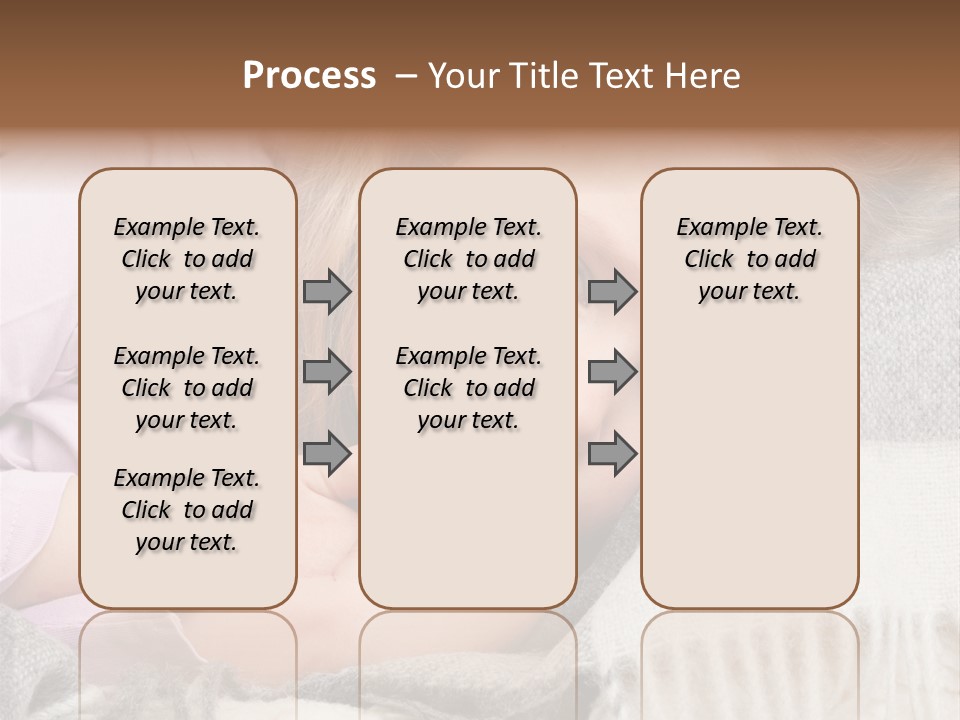 Process – Your Title Text Here

Example Text. Click to add your text.

Example Text. Click to add your text.

Example Text. Click to add your text.

Example Text. Click to add your text.

Example Text. Click to add your text.

Example Text. Click to add your text.